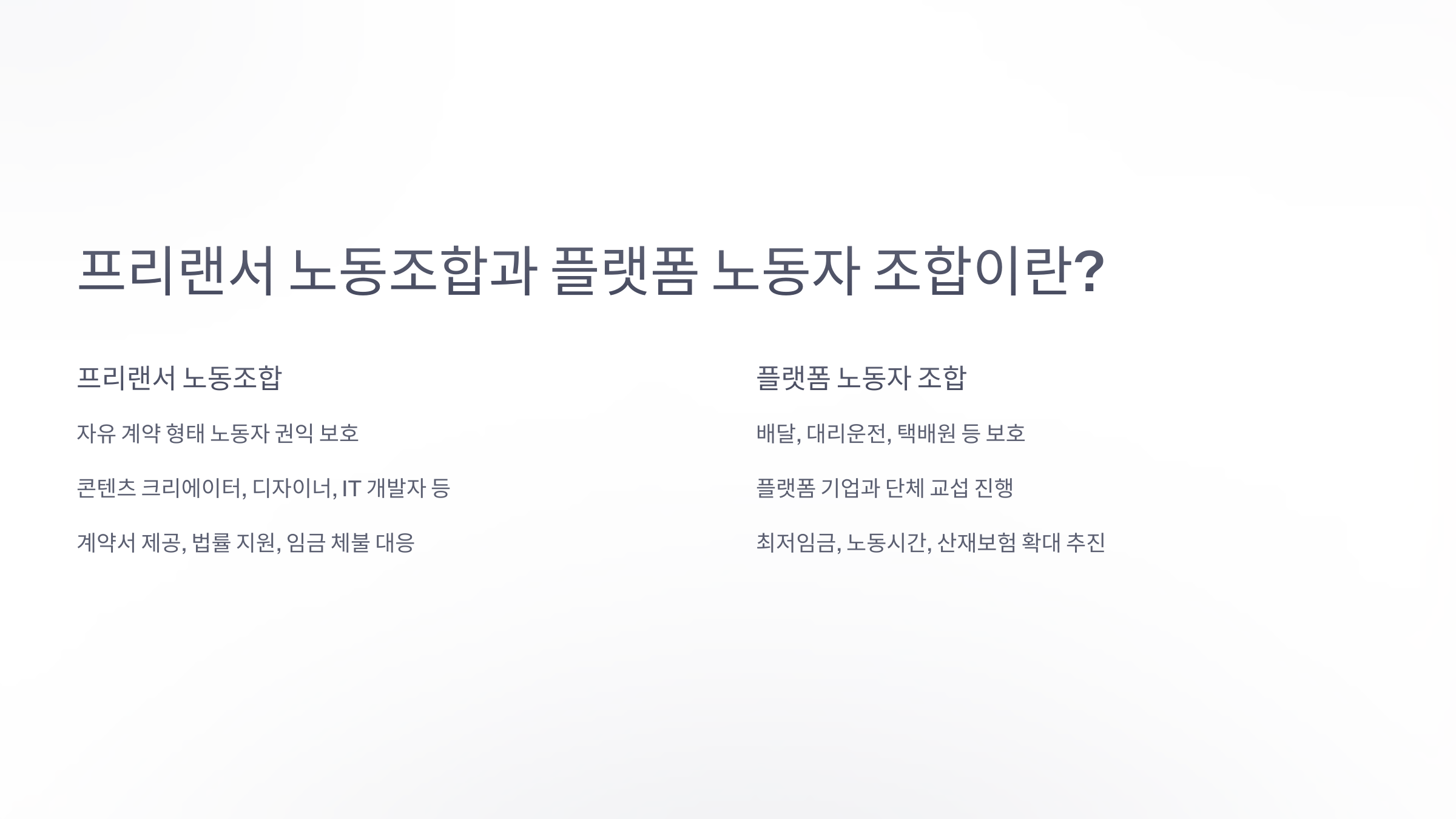 프리랜서 노동조합과 플랫폼 노동자 조합이란?

프리랜서 노동조합

자유 계약 형태 노동자 권익 보호

콘텐츠 크리에이터, 디자이너, IT 개발자 등

계약서 제공, 법률 지원, 임금 체불 대응

플랫폼 노동자 조합

배달, 대리운전, 택배원 등 보호

플랫폼 기업과 단체 교섭 진행

최저임금, 노동시간, 산재보험 확대 추진